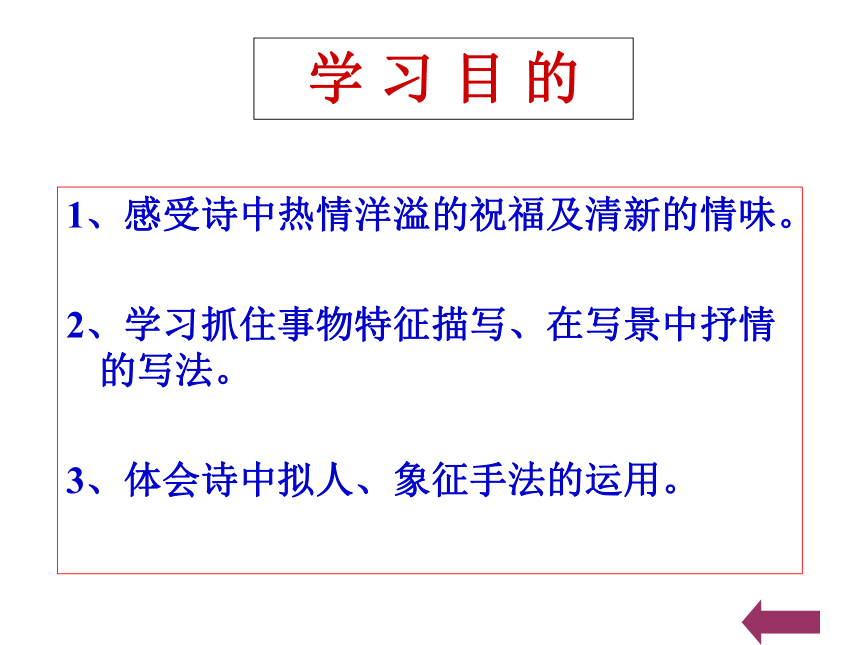 学 习 目 的

1、感受诗中热情洋溢的祝福及清新的情味。

2、学习抓住事物特征描写、在写景中抒情的写法。

3、体会诗中拟人、象征手法的运用。